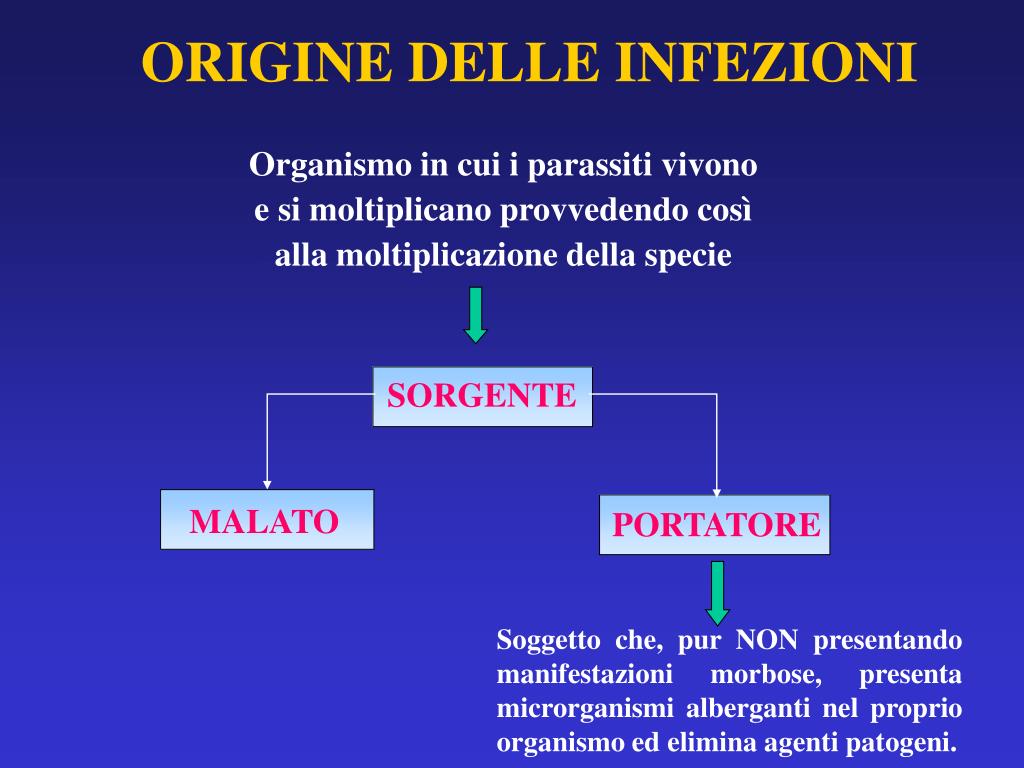 ORIGINE DELLE INFEZIONI

Organismo in cui i parassiti vivono e si moltiplicano provvedendo così alla moltiplicazione della specie

SORGENTE

MALATO

PORTATORE

Soggetto che, pur NON presentando manifestazioni morbose, presenta microrganismi alberganti nel proprio organismo ed elimina agenti patogeni.